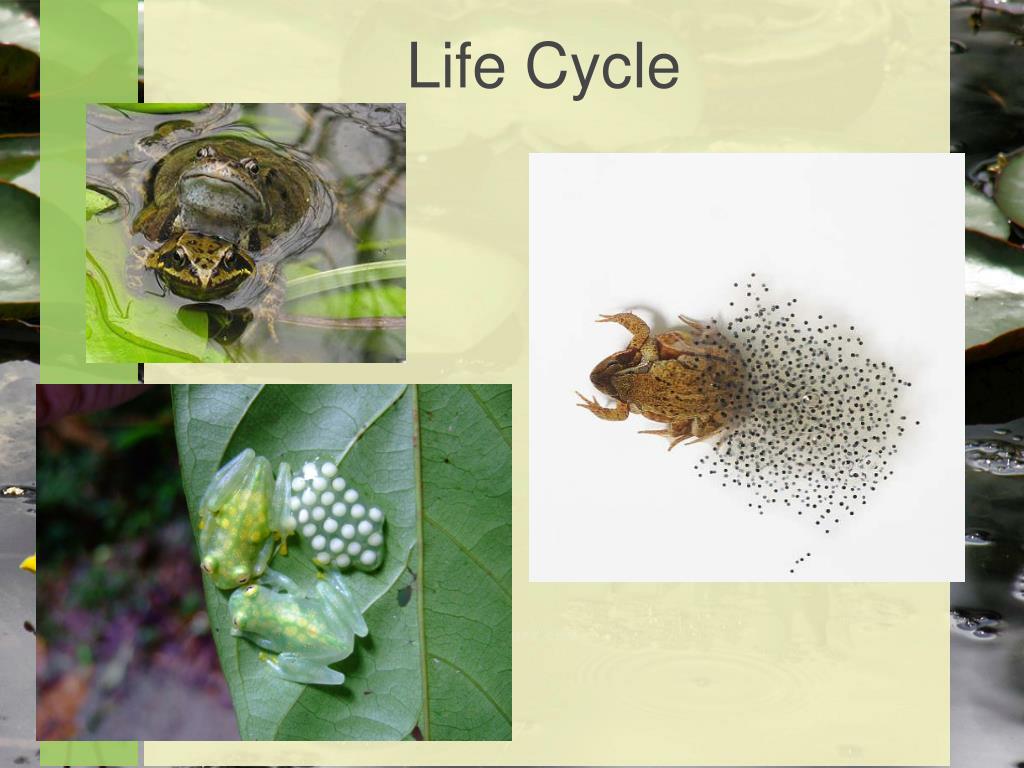 Life Cycle